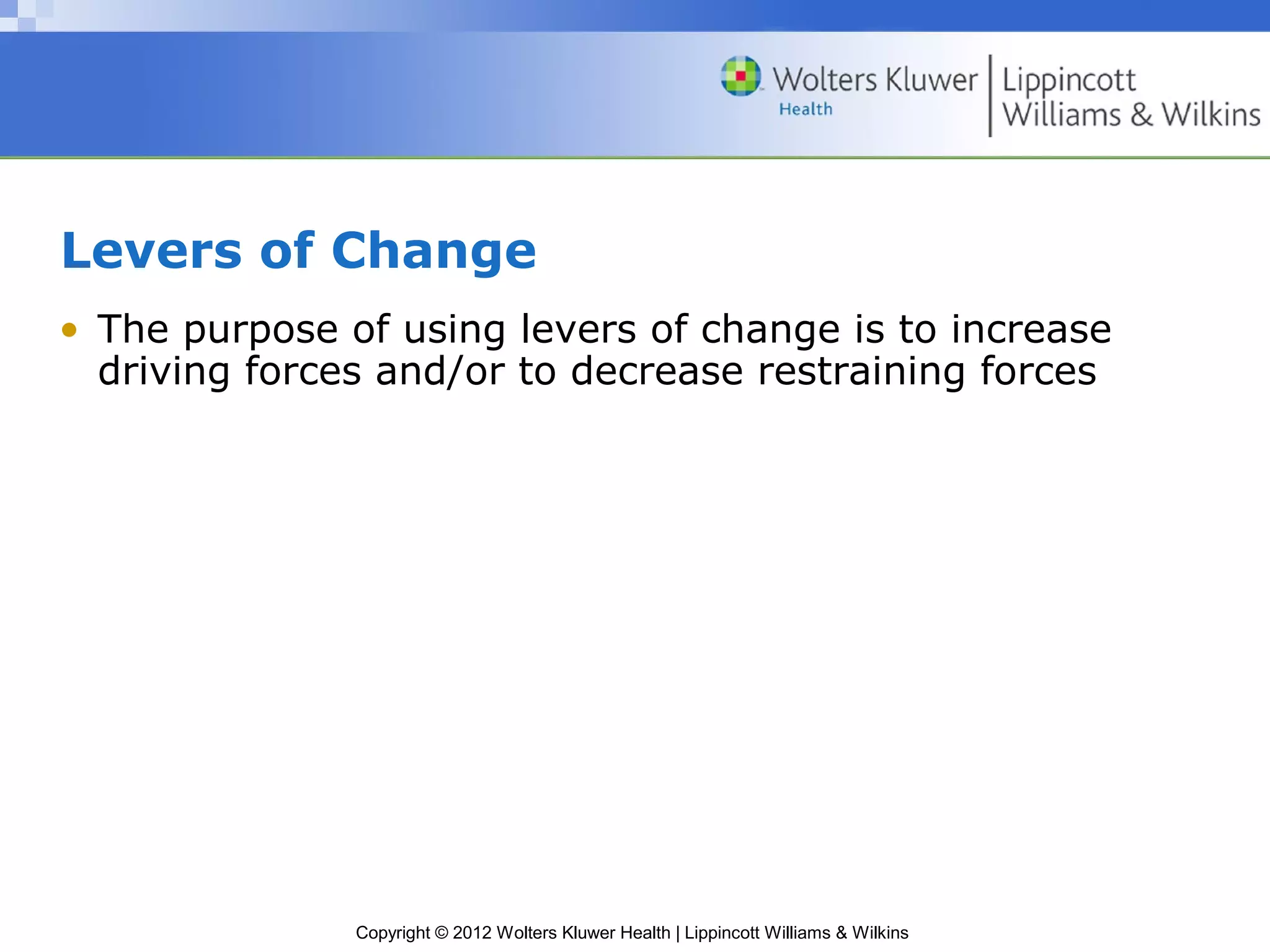 Wolters Kluwer Health | Lippincott Williams & Wilkins

Levers of Change

• The purpose of using levers of change is to increase driving forces and/or to decrease restraining forces

Copyright © 2012 Wolters Kluwer Health | Lippincott Williams & Wilkins